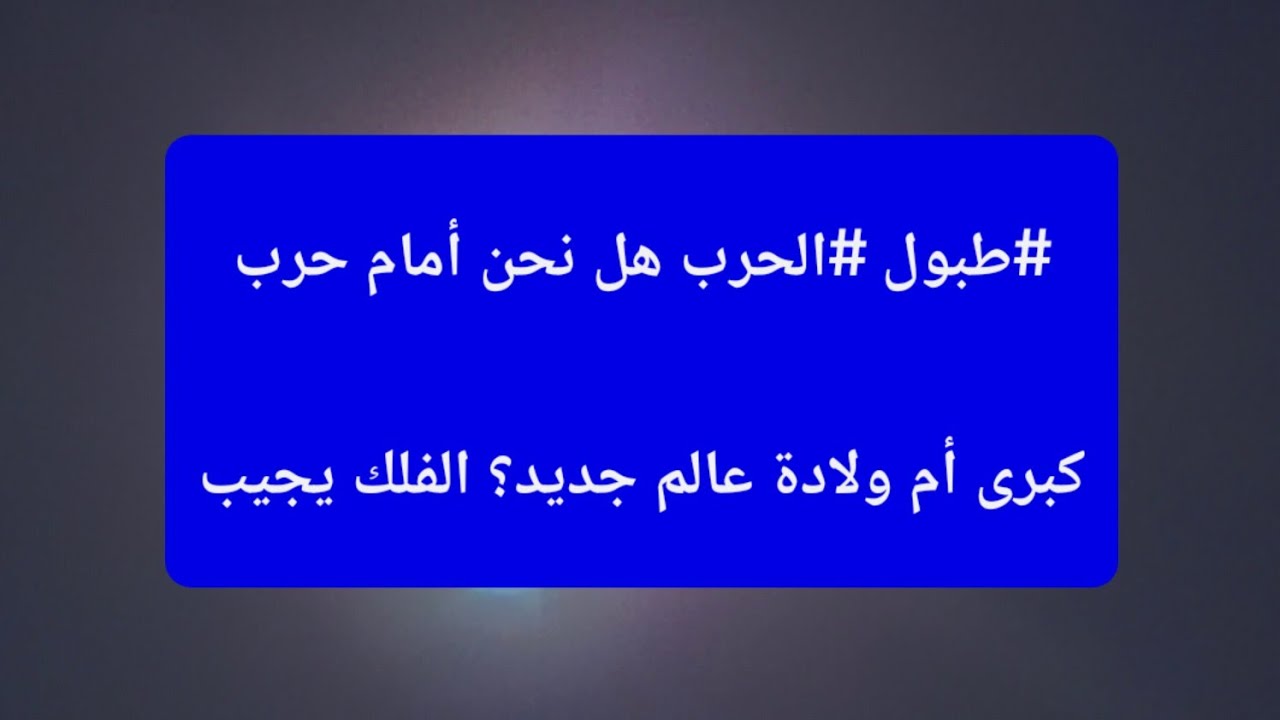 #طبول #الحرب هل نحن أمام حرب

كبرى أم ولادة عالم جديد؟ الفلك يجيب